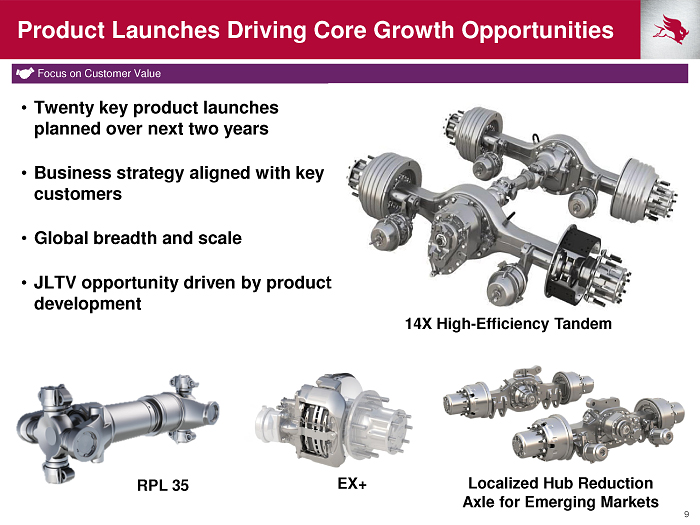 Product Launches Driving Core Growth Opportunities

Focus on Customer Value

• Twenty key product launches planned over next two years

• Business strategy aligned with key customers

• Global breadth and scale

• JLTV opportunity driven by product development

14X High-Efficiency Tandem

RPL 35

EX+

Localized Hub Reduction Axle for Emerging Markets

9